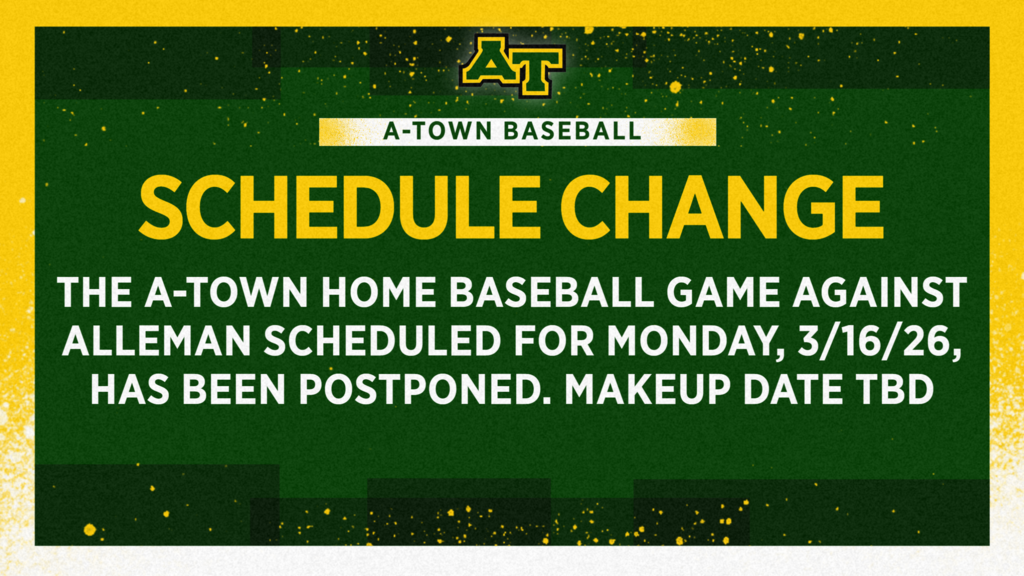 AT

A-TOWN BASEBALL

SCHEDULE CHANGE

THE A-TOWN HOME BASEBALL GAME AGAINST ALLEMAN SCHEDULED FOR MONDAY, 3/16/26, HAS BEEN POSTPONED. MAKEUP DATE TBD